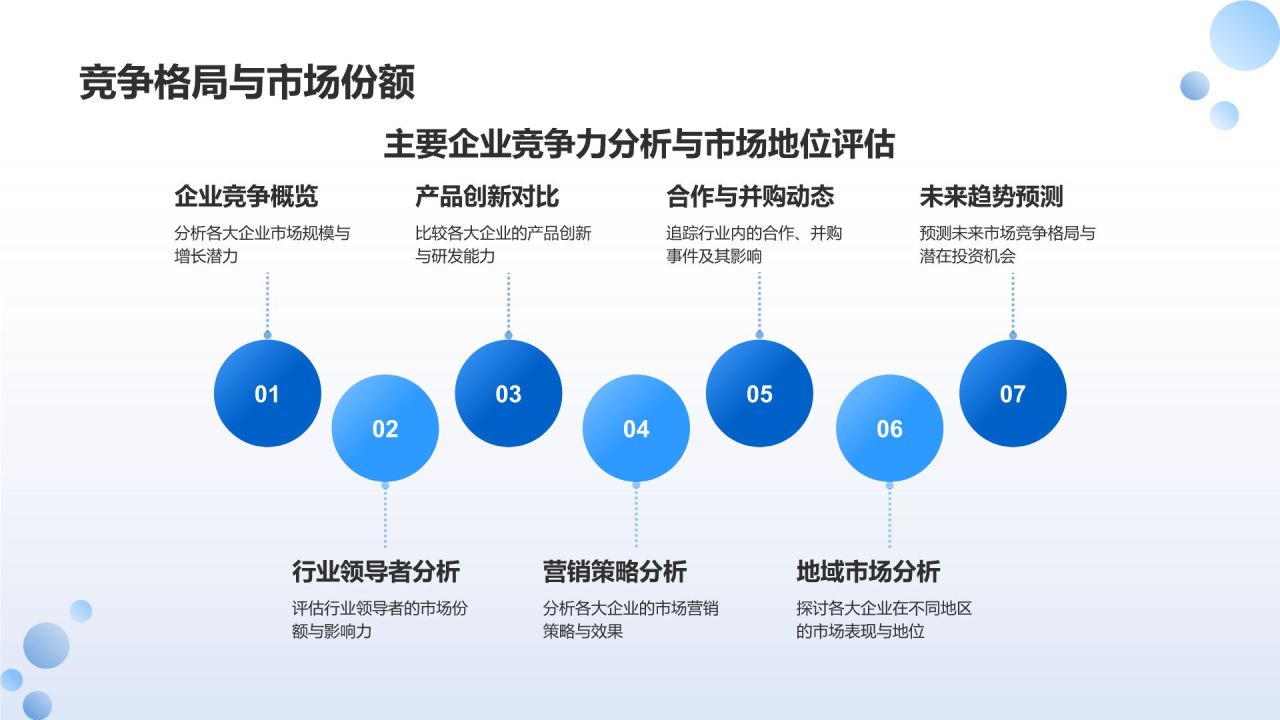 竞争格局与市场份额

主要企业竞争力分析与市场地位评估

企业竞争概览
分析各大企业市场规模与增长潜力

产品创新对比
比较各大企业的产品创新与研发能力

合作与并购动态
追踪行业内的合作、并购事件及其影响

未来趋势预测
预测未来市场竞争格局与潜在投资机会

01

02

03

04

05

06

07

行业领导者分析
评估行业领导者的市场份额与影响力

营销策略分析
分析各大企业的市场营销策略与效果

地域市场分析
探讨各大企业在不同地区的市场表现与地位